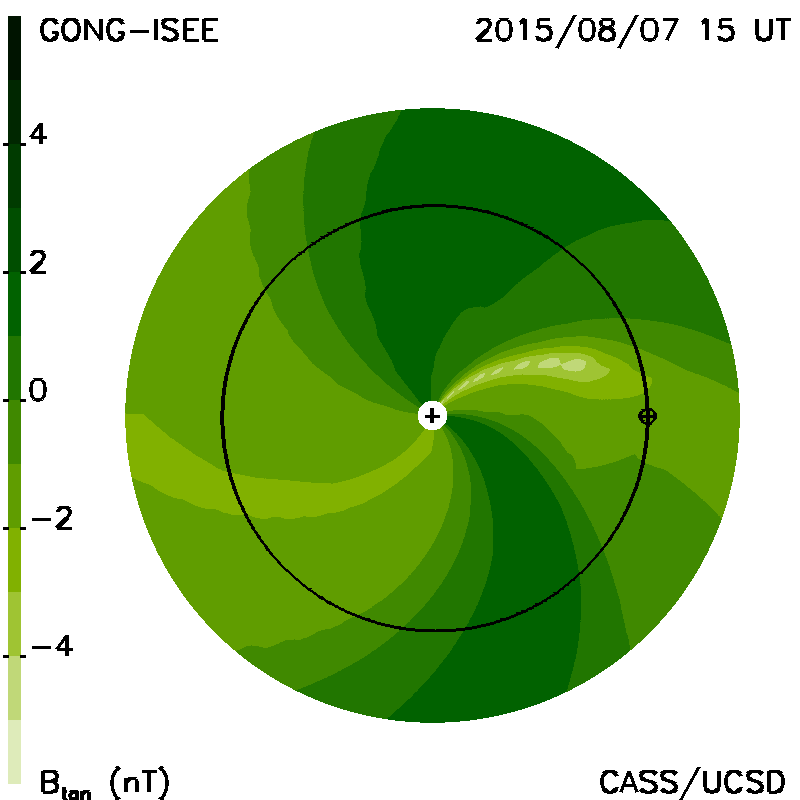 GONG-ISEE

2015/08/07 15 UT

4

2

0

−2

−4

$B_{tan}$ (nT)

CASS/UCSD